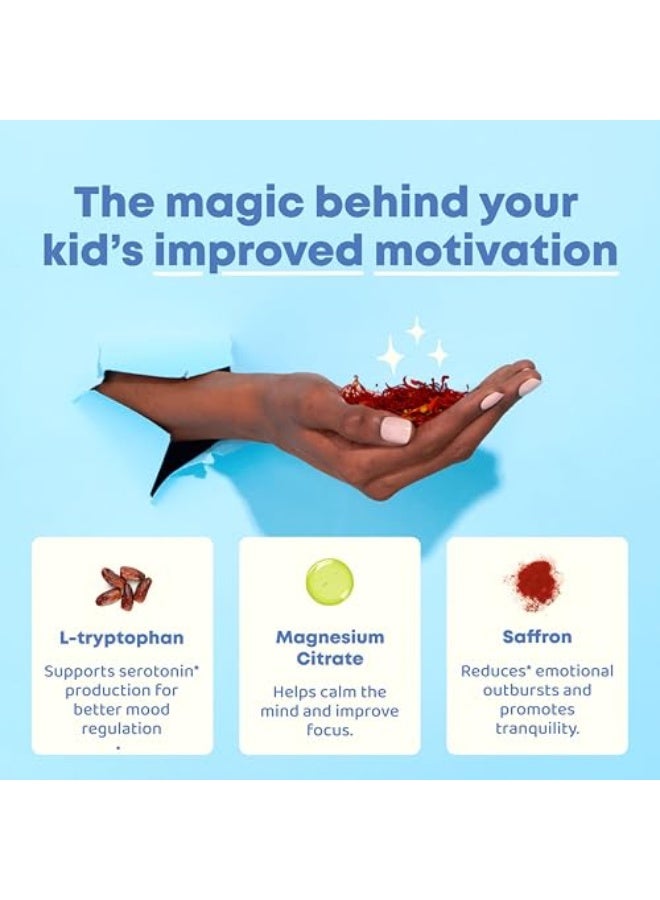 The magic behind your kid's improved motivation

L-tryptophan

Supports serotonin* production for better mood regulation
.

Magnesium Citrate

Helps calm the mind and improve focus.

Saffron

Reduces* emotional outbursts and promotes tranquility.